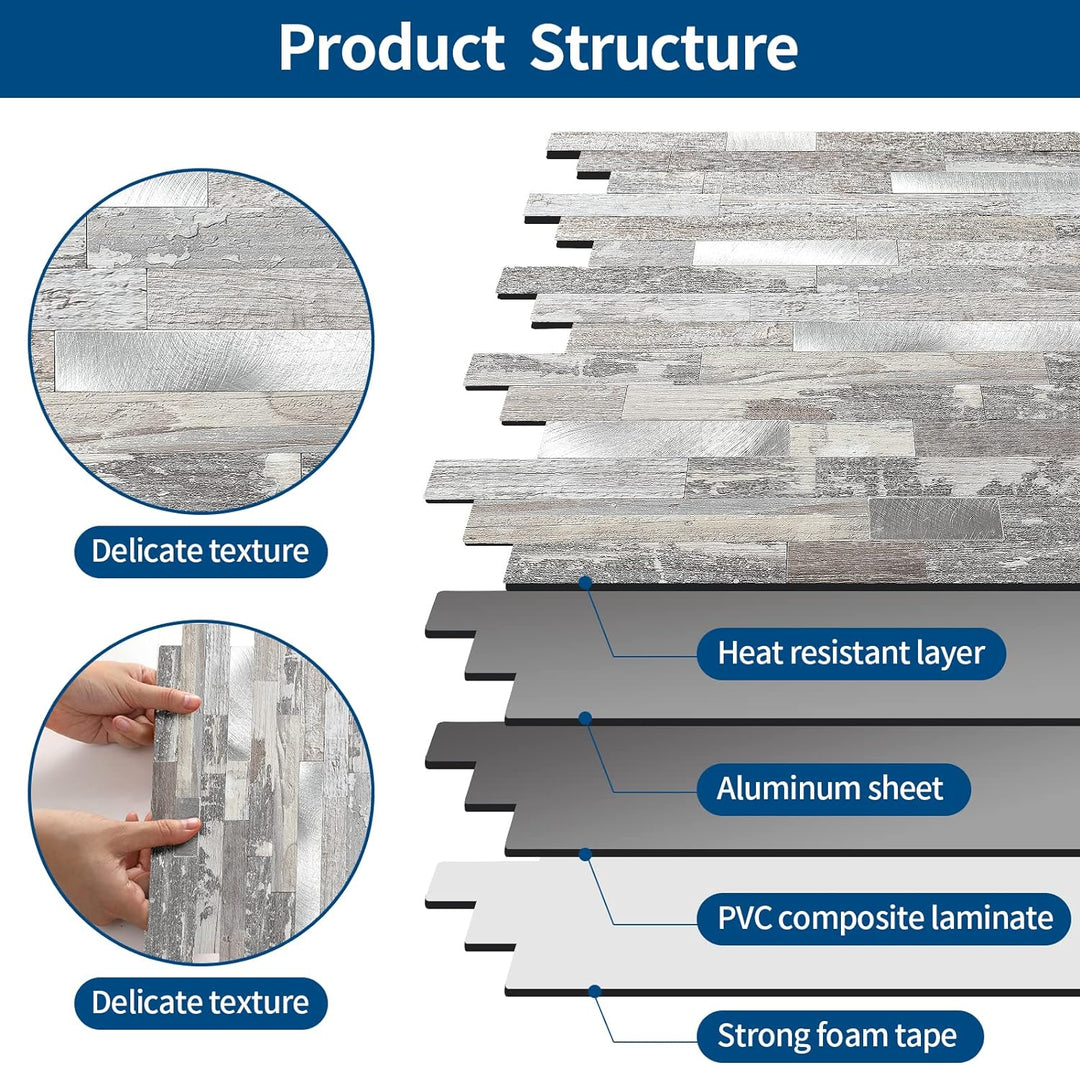 Product Structure

Delicate texture

Delicate texture

Heat resistant layer

Aluminum sheet

PVC composite laminate

Strong foam tape